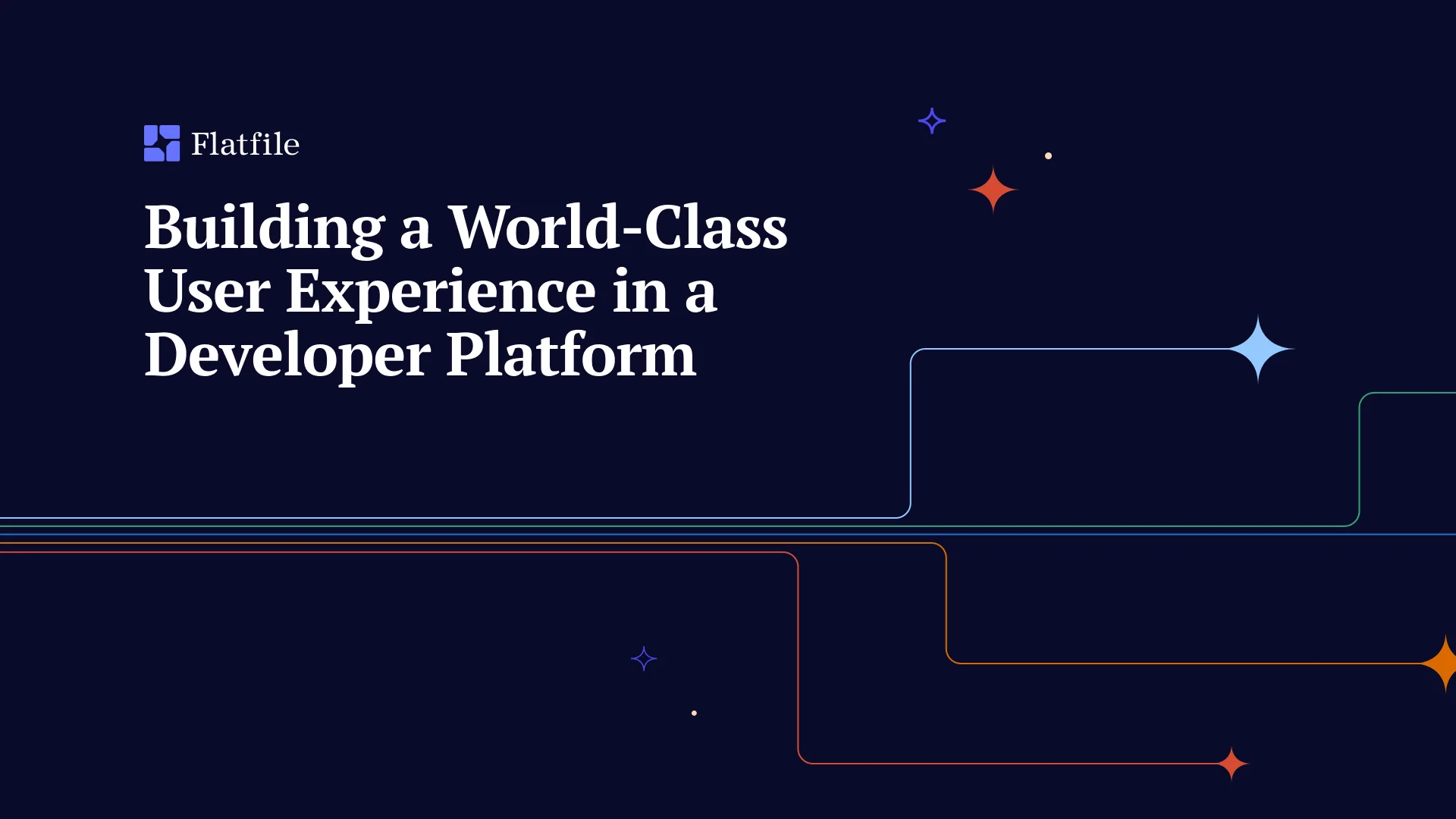 Flatfile

Building a World-Class User Experience in a Developer Platform